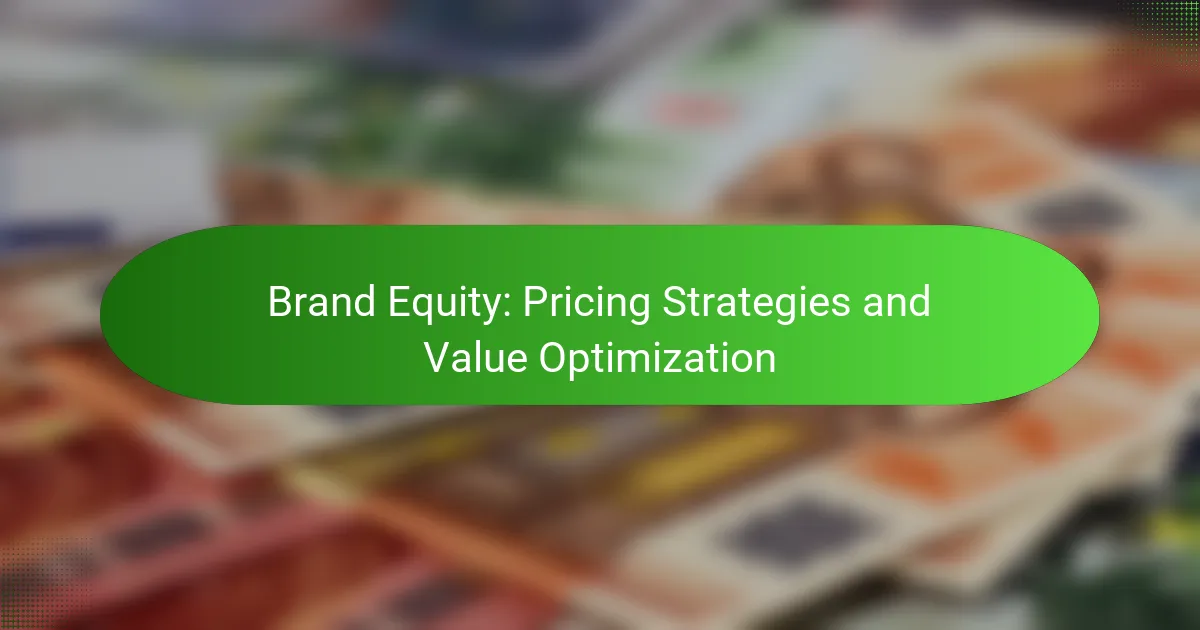 Brand Equity: Pricing Strategies and Value Optimization